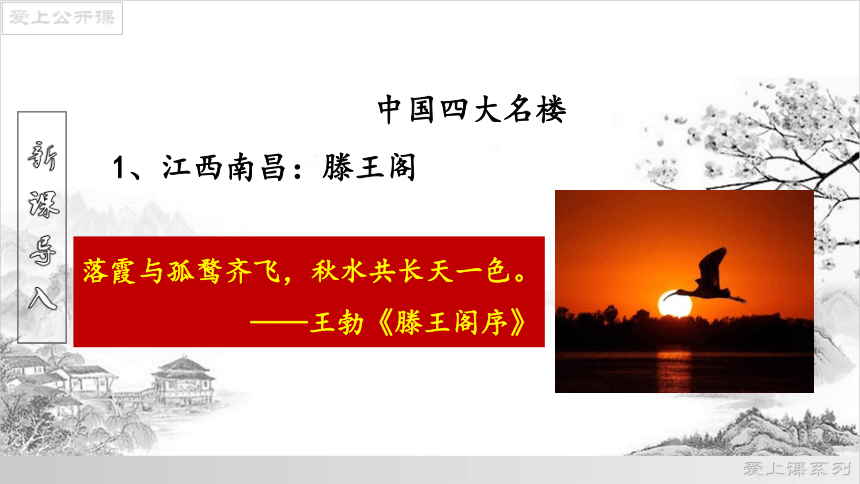 爱上公开课

新课导入

中国四大名楼

1、江西南昌：滕王阁

落霞与孤鹜齐飞，秋水共长天一色。
——王勃《滕王阁序》

爱上课系列